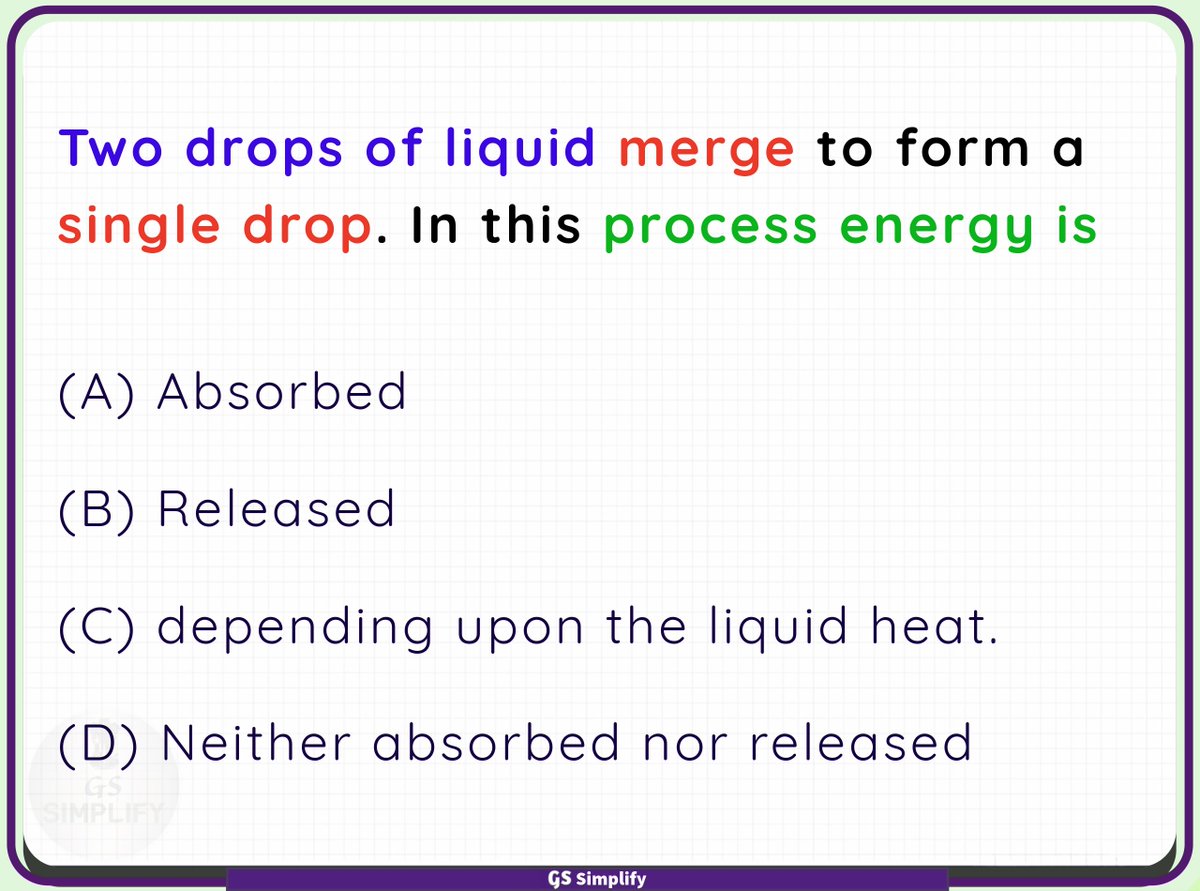 Two drops of liquid merge to form a single drop. In this process energy is

(A) Absorbed

(B) Released

(C) depending upon the liquid heat.

(D) Neither absorbed nor released

GS SIMPLIFY

GS Simplify